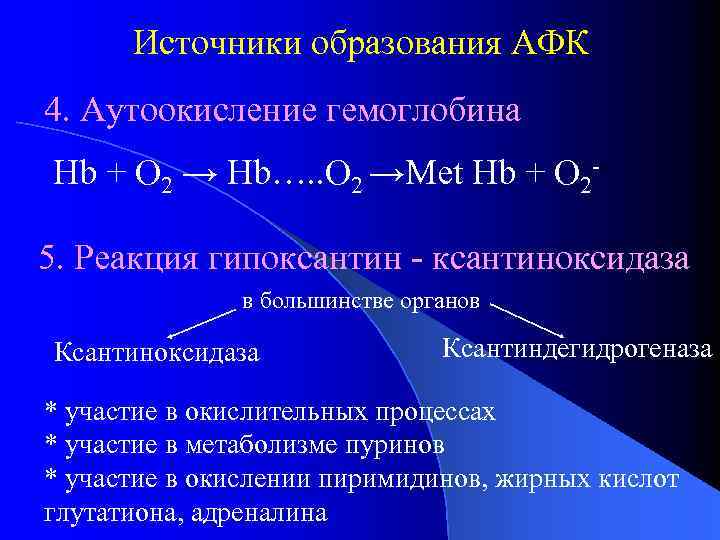 Источники образования АФК

4. Аутоокисление гемоглобина

$Hb + O_2 \rightarrow Hb.....O_2 \rightarrow Met\ Hb + O_2^-$

5. Реакция гипоксантин - ксантиноксидаза

в большинстве органов

Ксантиноксидаза

Ксантиндегидрогеназа

* участие в окислительных процессах
* участие в метаболизме пуринов
* участие в окислении пиримидинов, жирных кислот глутатиона, адреналина